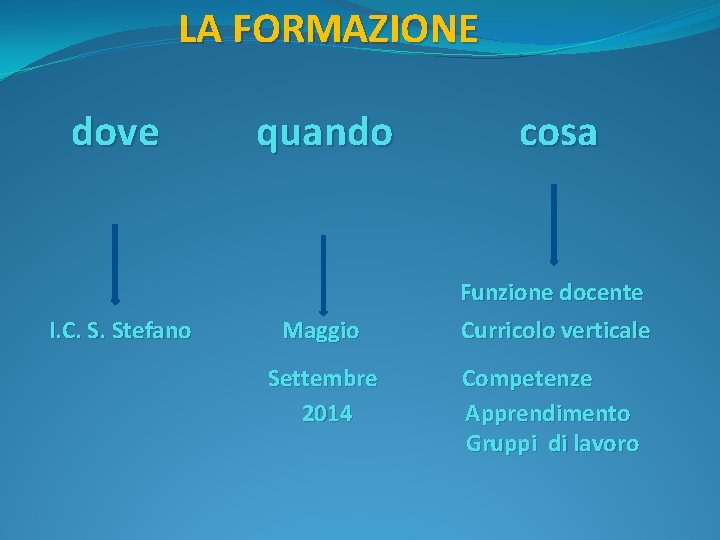 LA FORMAZIONE

dove

I.C. S. Stefano

quando

Maggio

Settembre 2014

cosa

Funzione docente
Curricolo verticale
Competenze
Apprendimento
Gruppi di lavoro